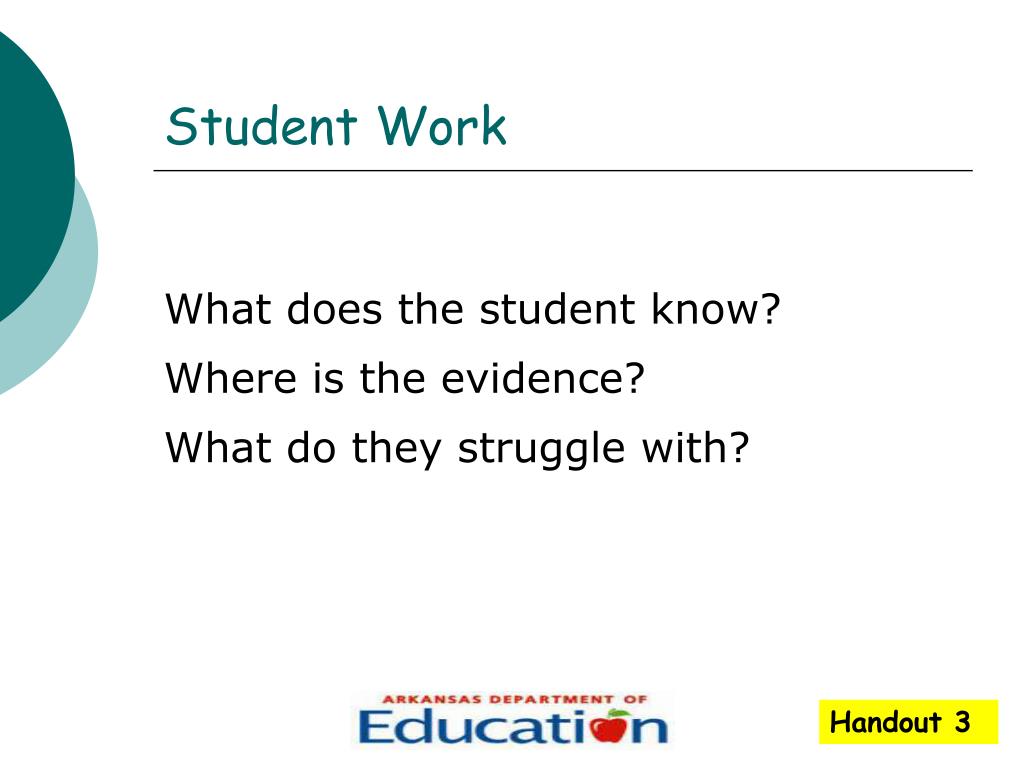 Student Work

What does the student know?

Where is the evidence?

What do they struggle with?

ARKANSAS DEPARTMENT OF
Education

Handout 3